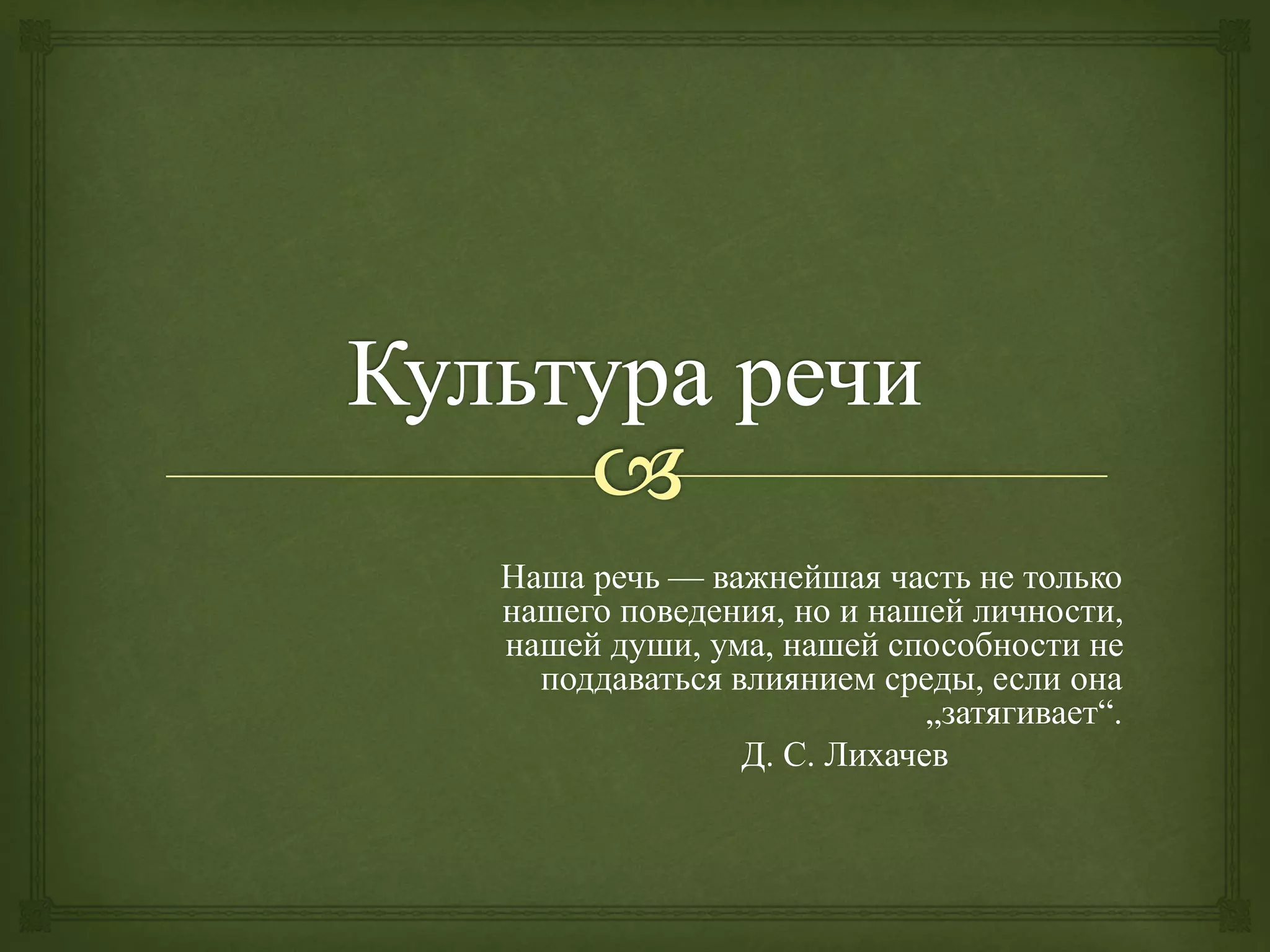 Культура речи

Наша речь — важнейшая часть не только нашего поведения, но и нашей личности, нашей души, ума, нашей способности не поддаваться влиянием среды, если она „затягивает“.

Д. С. Лихачев